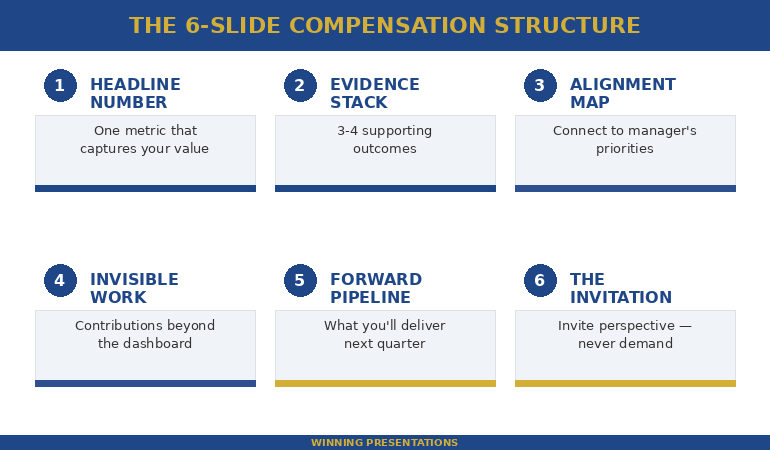 THE 6-SLIDE COMPENSATION STRUCTURE

1 HEADLINE NUMBER

One metric that captures your value

2 EVIDENCE STACK

3-4 supporting outcomes

3 ALIGNMENT MAP

Connect to manager's priorities

4 INVISIBLE WORK

Contributions beyond the dashboard

5 FORWARD PIPELINE

What you'll deliver next quarter

6 THE INVITATION

Invite perspective — never demand

WINNING PRESENTATIONS